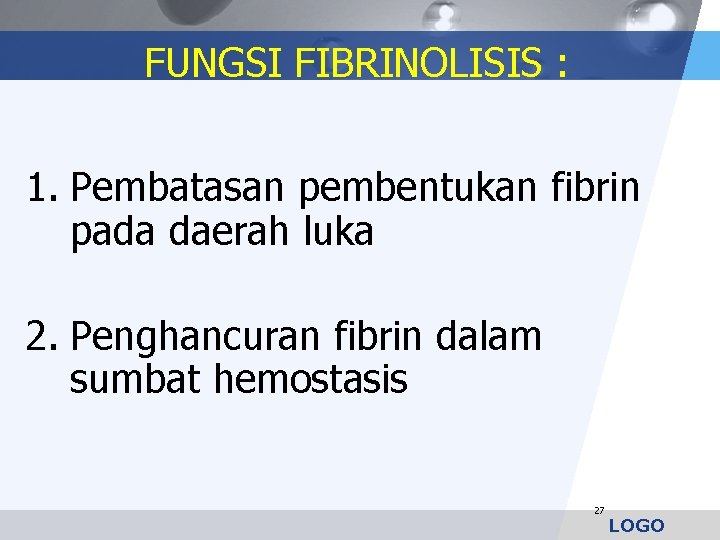 FUNGSI FIBRINOLISIS :

1. Pembatasan pembentukan fibrin pada daerah luka

2. Penghancuran fibrin dalam sumbat hemostasis

27

LOGO